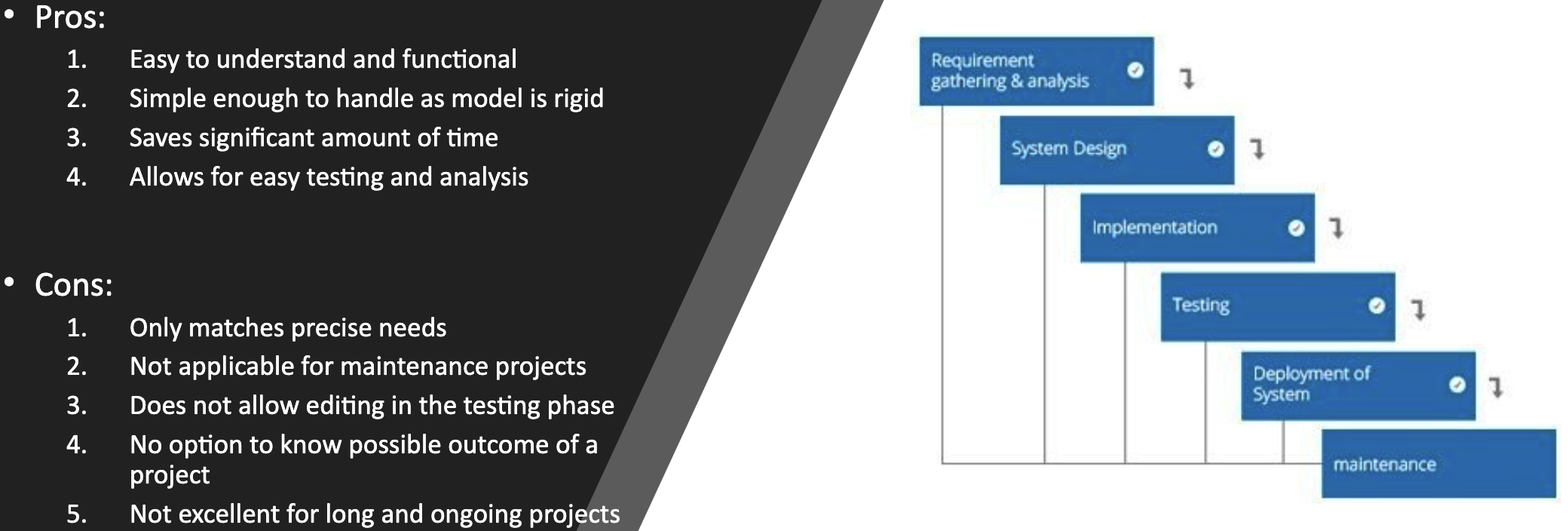 • Pros:
1. Easy to understand and functional
2. Simple enough to handle as model is rigid
3. Saves significant amount of time
4. Allows for easy testing and analysis

• Cons:
1. Only matches precise needs
2. Not applicable for maintenance projects
3. Does not allow editing in the testing phase
4. No option to know possible outcome of a project
5. Not excellent for long and ongoing projects

Requirement gathering & analysis

System Design

Implementation

Testing

Deployment of System

maintenance